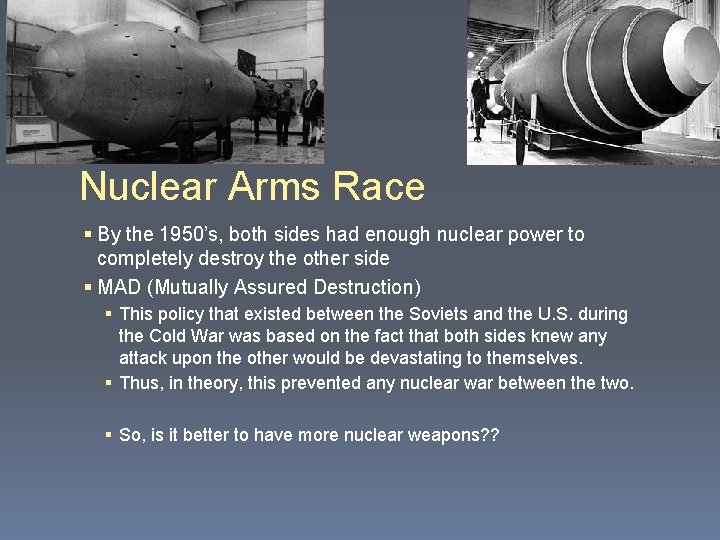 Nuclear Arms Race

▪ By the 1950's, both sides had enough nuclear power to completely destroy the other side

▪ MAD (Mutually Assured Destruction)

▪ This policy that existed between the Soviets and the U.S. during the Cold War was based on the fact that both sides knew any attack upon the other would be devastating to themselves.

▪ Thus, in theory, this prevented any nuclear war between the two.

▪ So, is it better to have more nuclear weapons??